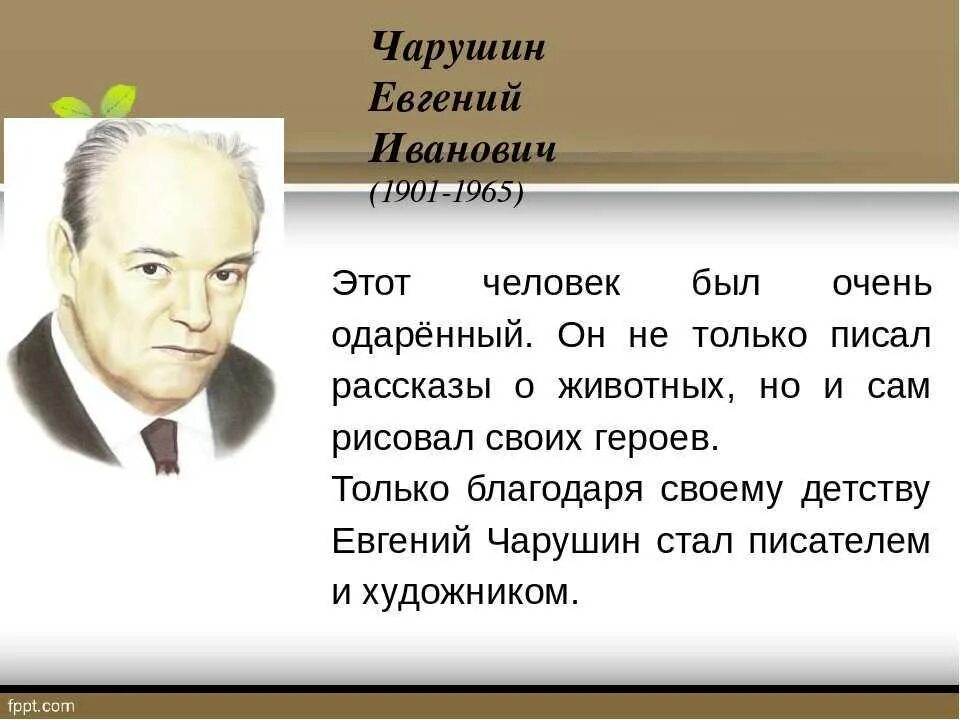 Чарушин Евгений Иванович
(1901-1965)

Этот человек был очень одарённый. Он не только писал рассказы о животных, но и сам рисовал своих героев.
Только благодаря своему детству Евгений Чарушин стал писателем и художником.

fppt.com